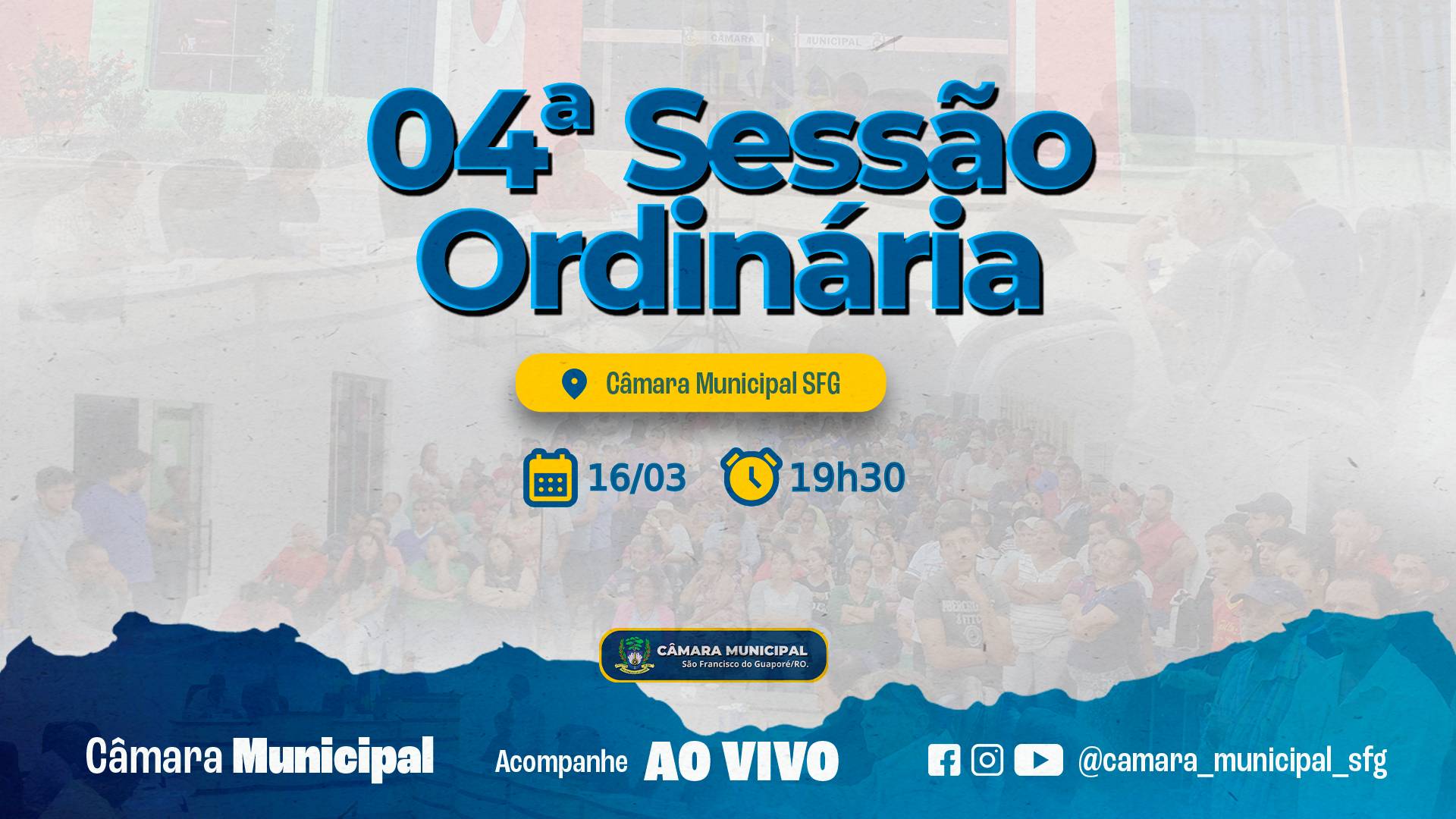 CÂMARA MUNICIPAL

04ª Sessão Ordinária

Câmara Municipal SFG

16/03 19h30

CÂMARA MUNICIPAL
São Francisco do Guaporé/RO.

Câmara Municipal

Acompanhe AO VIVO

@camara_municipal_sfg